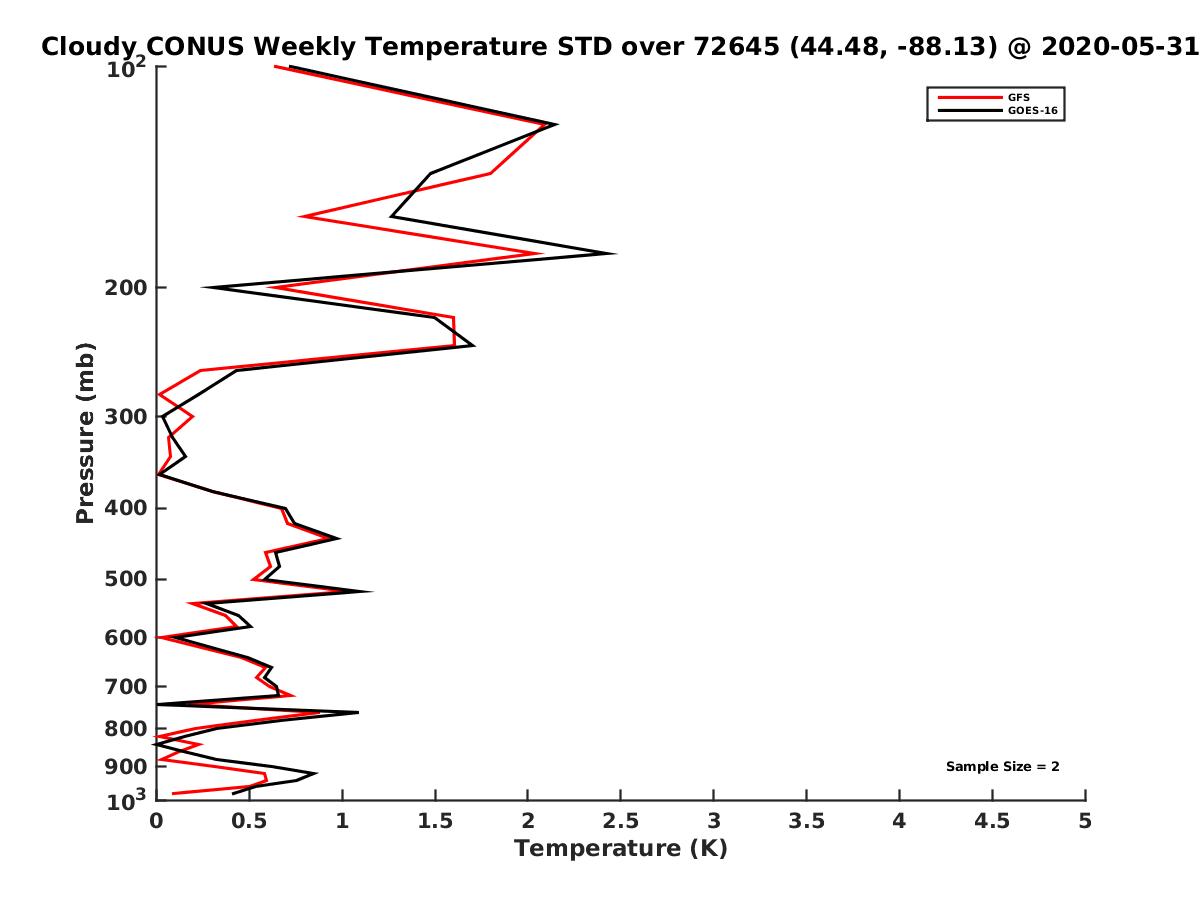 Cloudy CONUS Weekly Temperature STD over 72645 (44.48, -88.13) @ 2020-05-31

GFS
GOES-16

Pressure (mb)

$10^2$
200
300
400
500
600
700
800
900
$10^3$

Sample Size = 2

0
0.5
1
1.5
2
2.5
3
3.5
4
4.5
5

Temperature (K)